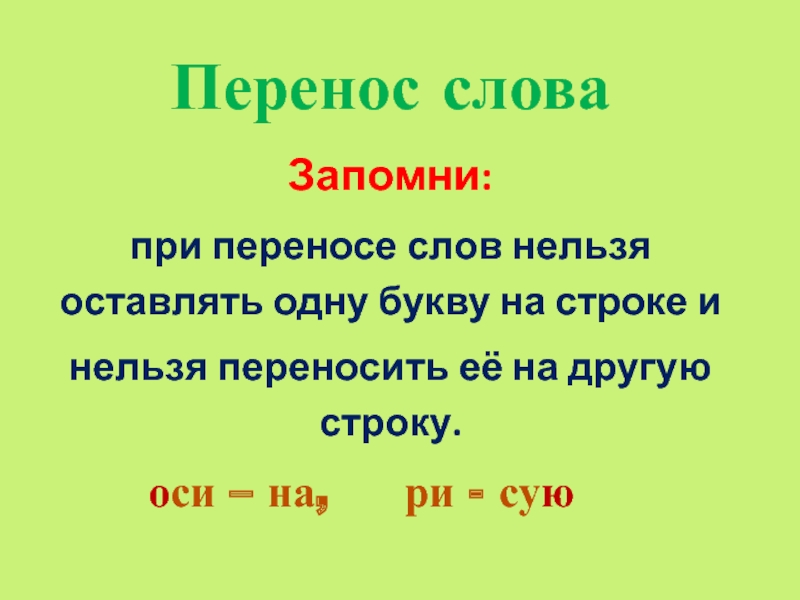 Перенос слова

Запомни:

при переносе слов нельзя оставлять одну букву на строке и нельзя переносить её на другую строку.

оси – на, ри - сую